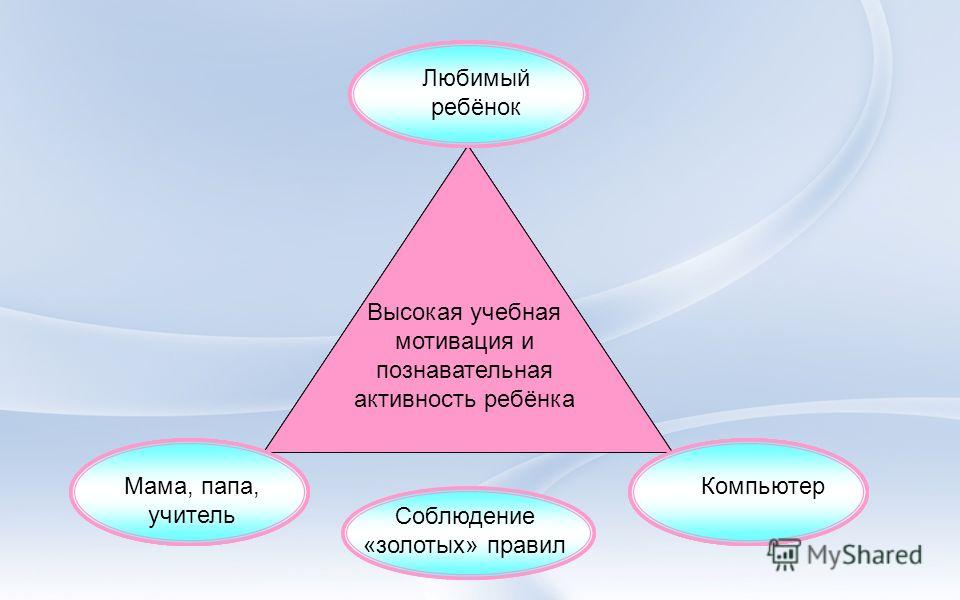 Любимый ребёнок

Высокая учебная мотивация и познавательная активность ребёнка

Мама, папа, учитель

Соблюдение «золотых» правил

Компьютер

MyShared